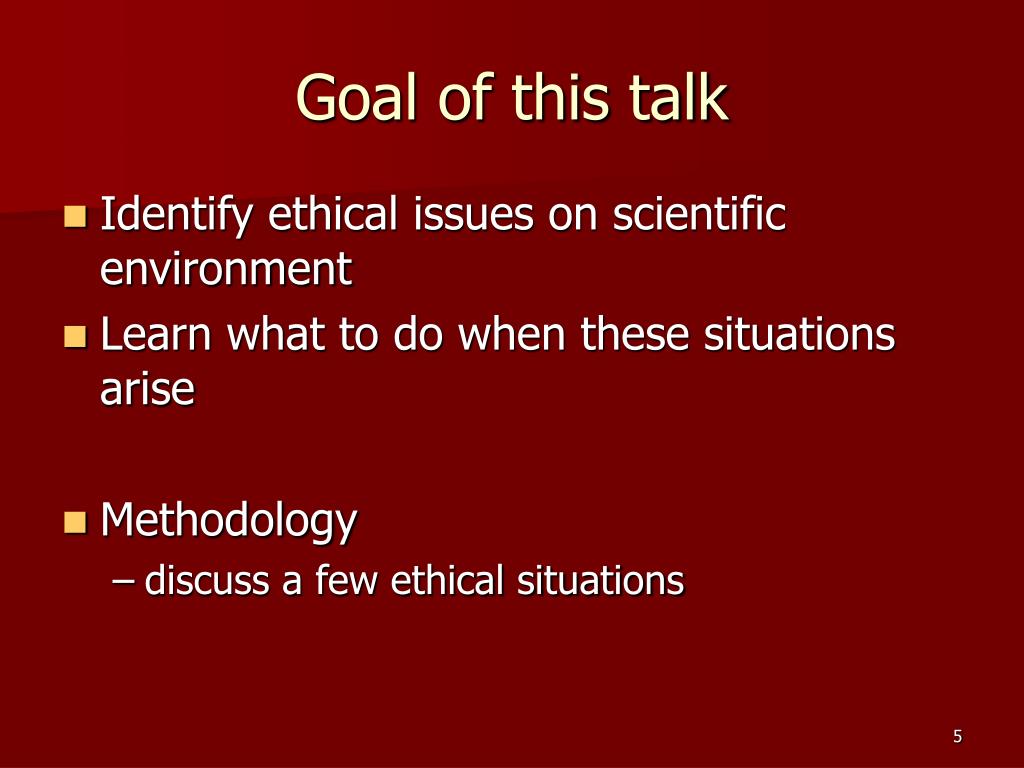 Goal of this talk

Identify ethical issues on scientific environment

Learn what to do when these situations arise

Methodology

– discuss a few ethical situations

5